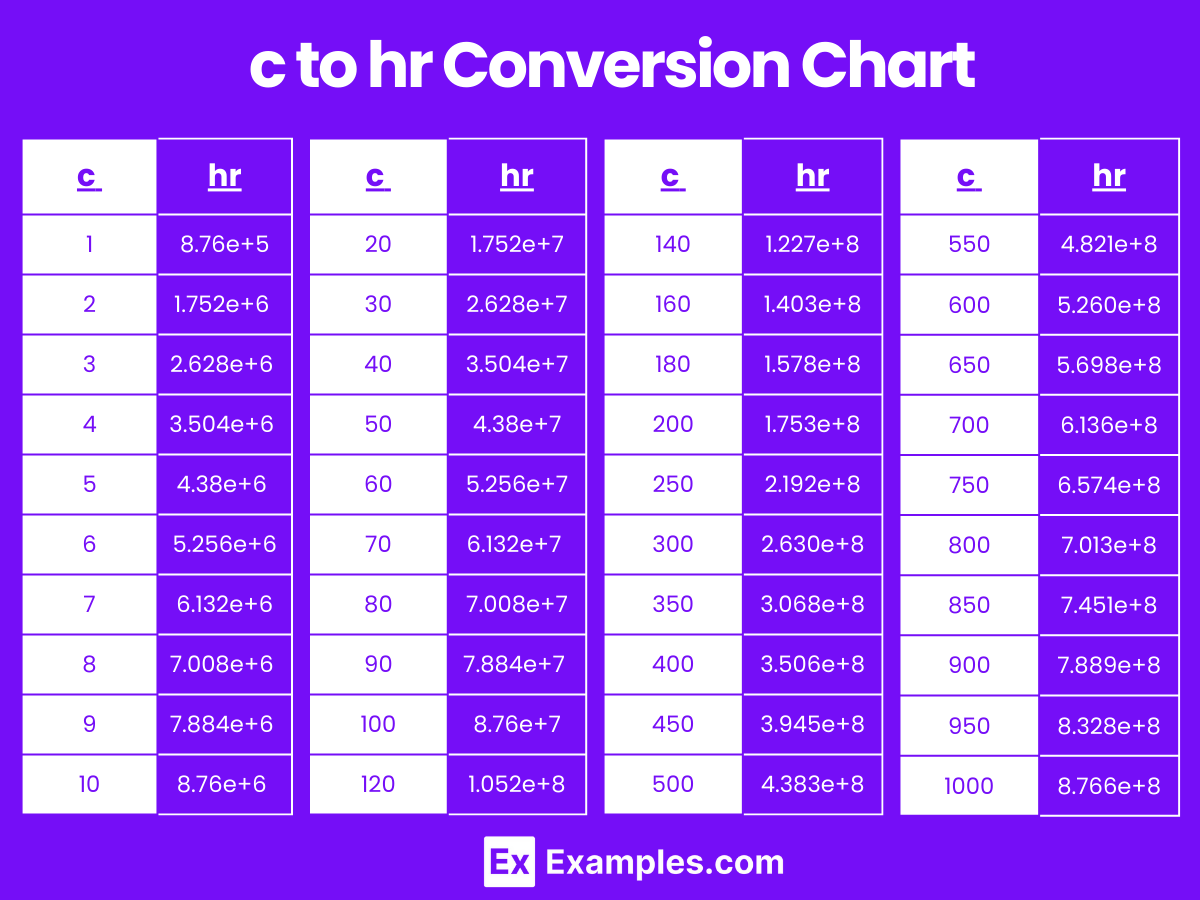 c to hr Conversion Chart

| c | hr |
|---|---|
| 1 | 8.76e+5 |
| 2 | 1.752e+6 |
| 3 | 2.628e+6 |
| 4 | 3.504e+6 |
| 5 | 4.38e+6 |
| 6 | 5.256e+6 |
| 7 | 6.132e+6 |
| 8 | 7.008e+6 |
| 9 | 7.884e+6 |
| 10 | 8.76e+6 |

| c | hr |
|---|---|
| 20 | 1.752e+7 |
| 30 | 2.628e+7 |
| 40 | 3.504e+7 |
| 50 | 4.38e+7 |
| 60 | 5.256e+7 |
| 70 | 6.132e+7 |
| 80 | 7.008e+7 |
| 90 | 7.884e+7 |
| 100 | 8.76e+7 |
| 120 | 1.052e+8 |

| c | hr |
|---|---|
| 140 | 1.227e+8 |
| 160 | 1.403e+8 |
| 180 | 1.578e+8 |
| 200 | 1.753e+8 |
| 250 | 2.192e+8 |
| 300 | 2.630e+8 |
| 350 | 3.068e+8 |
| 400 | 3.506e+8 |
| 450 | 3.945e+8 |
| 500 | 4.383e+8 |

| c | hr |
|---|---|
| 550 | 4.821e+8 |
| 600 | 5.260e+8 |
| 650 | 5.698e+8 |
| 700 | 6.136e+8 |
| 750 | 6.574e+8 |
| 800 | 7.013e+8 |
| 850 | 7.451e+8 |
| 900 | 7.889e+8 |
| 950 | 8.328e+8 |
| 1000 | 8.766e+8 |

Ex Examples.com